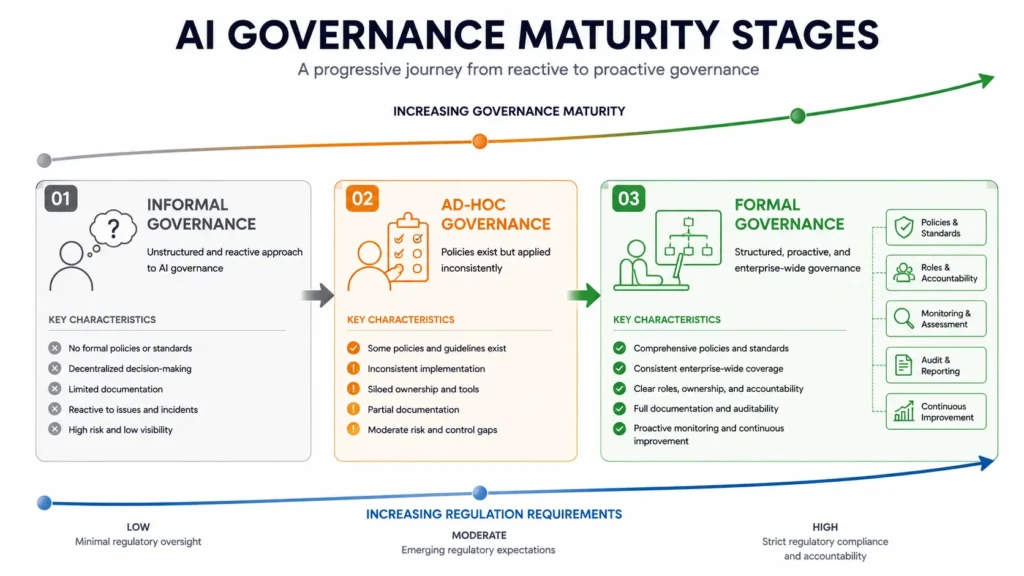 AI GOVERNANCE MATURITY STAGES

A progressive journey from reactive to proactive governance

INCREASING GOVERNANCE MATURITY

01
INFORMAL GOVERNANCE
Unstructured and reactive approach to AI governance

KEY CHARACTERISTICS
No formal policies or standards
Decentralized decision-making
Limited documentation
Reactive to issues and incidents
High risk and low visibility

02
AD-HOC GOVERNANCE
Policies exist but applied inconsistently

KEY CHARACTERISTICS
Some policies and guidelines exist
Inconsistent implementation
Siloed ownership and tools
Partial documentation
Moderate risk and control gaps

03
FORMAL GOVERNANCE
Structured, proactive, and enterprise-wide governance

KEY CHARACTERISTICS
Comprehensive policies and standards
Consistent enterprise-wide coverage
Clear roles, ownership, and accountability
Full documentation and auditability
Proactive monitoring and continuous improvement

Policies & Standards
Roles & Accountability
Monitoring & Assessment
Audit & Reporting
Continuous Improvement

INCREASING REGULATION REQUIREMENTS

LOW
Minimal regulatory oversight

MODERATE
Emerging regulatory expectations

HIGH
Strict regulatory compliance and accountability